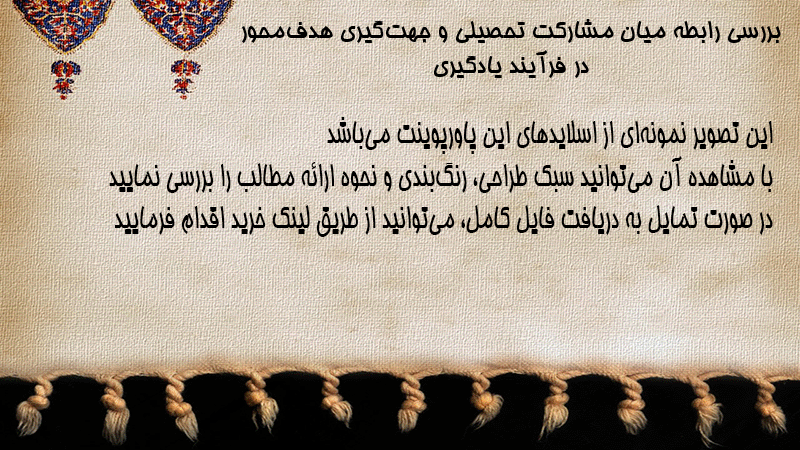 بررسی رابطه میان مشارکت تحصیلی و جهت‌گیری هدف‌محور در فرآیند یادگیری

این تصویر نمونه‌ای از اسلایدهای این پاورپوینت می‌باشد
با مشاهده آن می‌توانید سبک طراحی، رنگ‌بندی و نحوه ارائه مطالب را بررسی نمایید
در صورت تمایل به دریافت فایل کامل، می‌توانید از طریق لینک خرید اقدام فرمایید